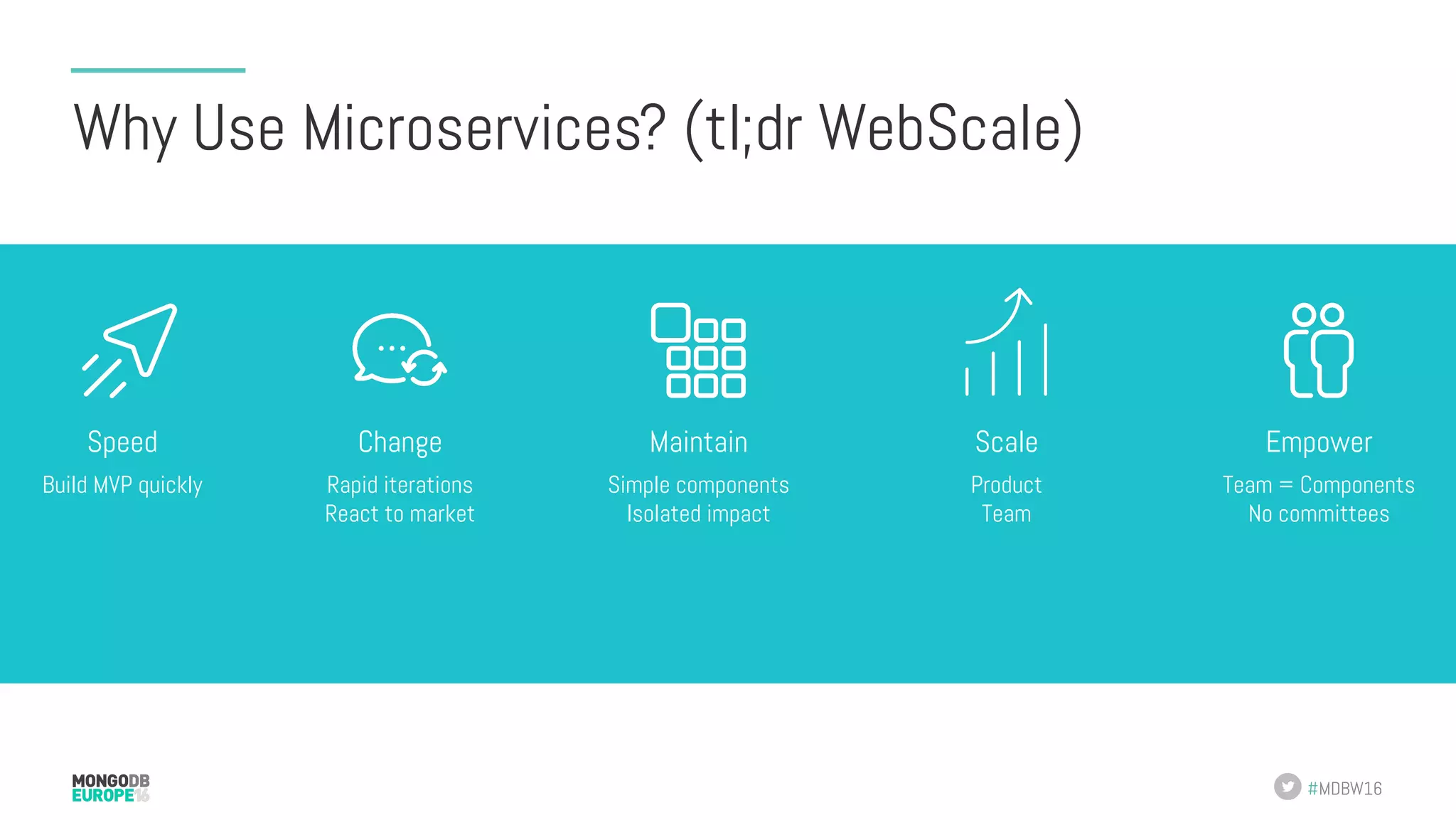 Why Use Microservices? (tl;dr WebScale)

Speed
Build MVP quickly

Change
Rapid iterations
React to market

Maintain
Simple components
Isolated impact

Scale
Product
Team

Empower
Team = Components
No committees

MONGODB
EUROPE16

#MDBW16